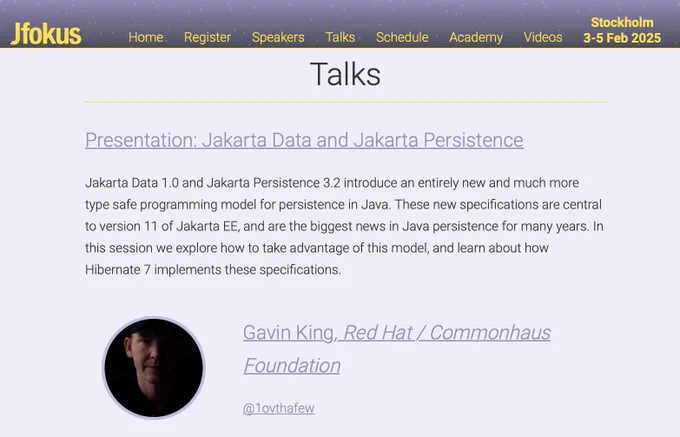 Jfokus

Home Register Speakers Talks Schedule Academy Videos

Stockholm
3-5 Feb 2025

Talks

Presentation: Jakarta Data and Jakarta Persistence

Jakarta Data 1.0 and Jakarta Persistence 3.2 introduce an entirely new and much more type safe programming model for persistence in Java. These new specifications are central to version 11 of Jakarta EE, and are the biggest news in Java persistence for many years. In this session we explore how to take advantage of this model, and learn about how Hibernate 7 implements these specifications.

Gavin King, Red Hat / Commonhaus Foundation

@1ovthafew